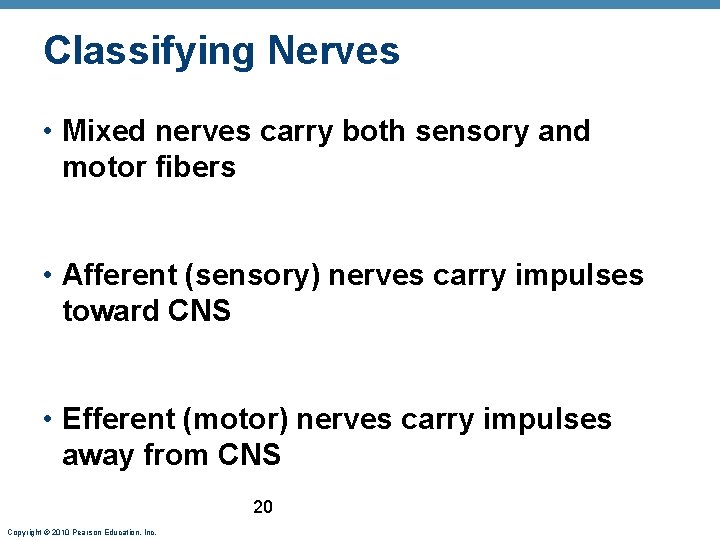 Classifying Nerves

• Mixed nerves carry both sensory and motor fibers

• Afferent (sensory) nerves carry impulses toward CNS

• Efferent (motor) nerves carry impulses away from CNS

20

Copyright © 2010 Pearson Education, Inc.